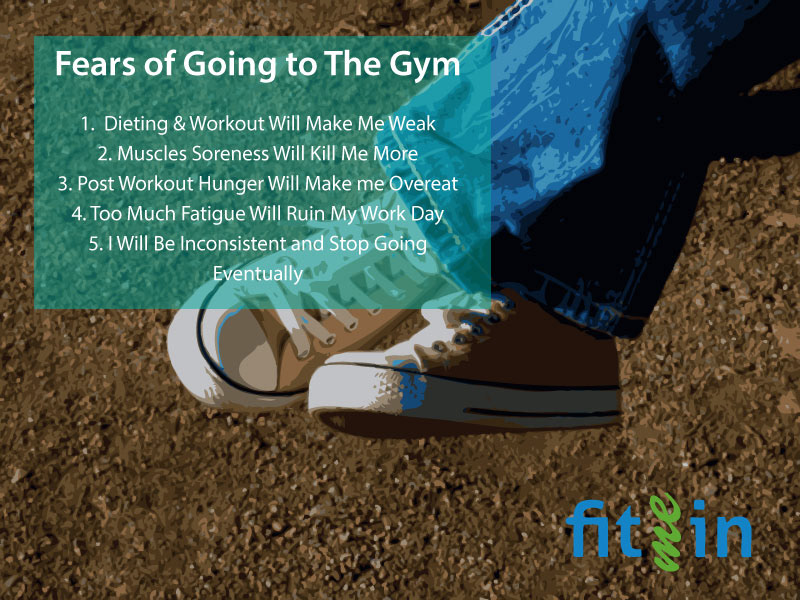 Fears of Going to The Gym

1. Dieting & Workout Will Make Me Weak
2. Muscles Soreness Will Kill Me More
3. Post Workout Hunger Will Make me Overeat
4. Too Much Fatigue Will Ruin My Work Day
5. I Will Be Inconsistent and Stop Going Eventually

fit me in